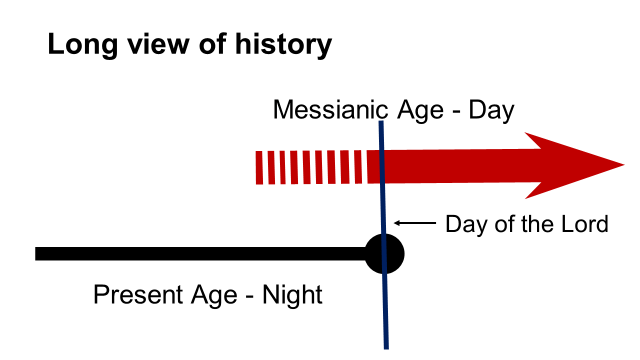 Long view of history

Messianic Age - Day

Day of the Lord

Present Age - Night